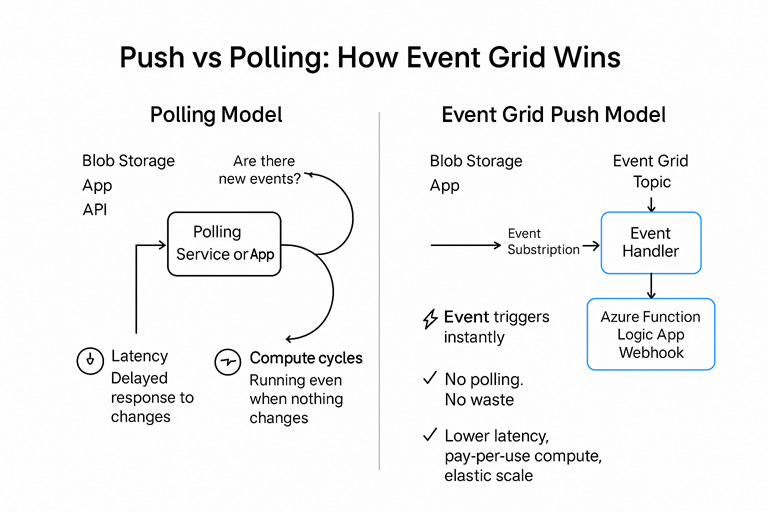 Push vs Polling: How Event Grid Wins

Polling Model

Blob Storage
App
API

Are there new events?

Polling Service or App

Latency
Delayed response to changes

Compute cycles
Running even when nothing changes

Event Grid Push Model

Blob Storage
App

Event Grid Topic

Event Substription

Event Handler

Azure Function
Logic App
Webhook

Event triggers instantly

✓ No polling.
No waste

✓ Lower latency, pay-per-use compute, elastic scale